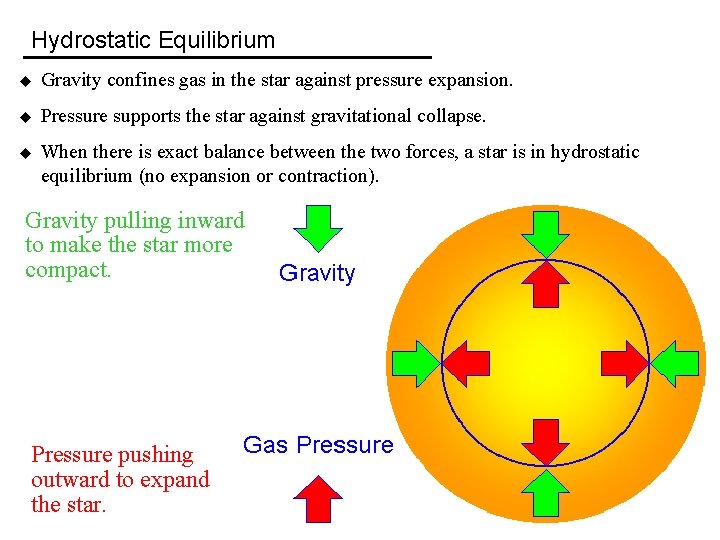 Hydrostatic Equilibrium

◆ Gravity confines gas in the star against pressure expansion.

◆ Pressure supports the star against gravitational collapse.

◆ When there is exact balance between the two forces, a star is in hydrostatic equilibrium (no expansion or contraction).

Gravity pulling inward to make the star more compact.

Gravity

Gas Pressure

Pressure pushing outward to expand the star.